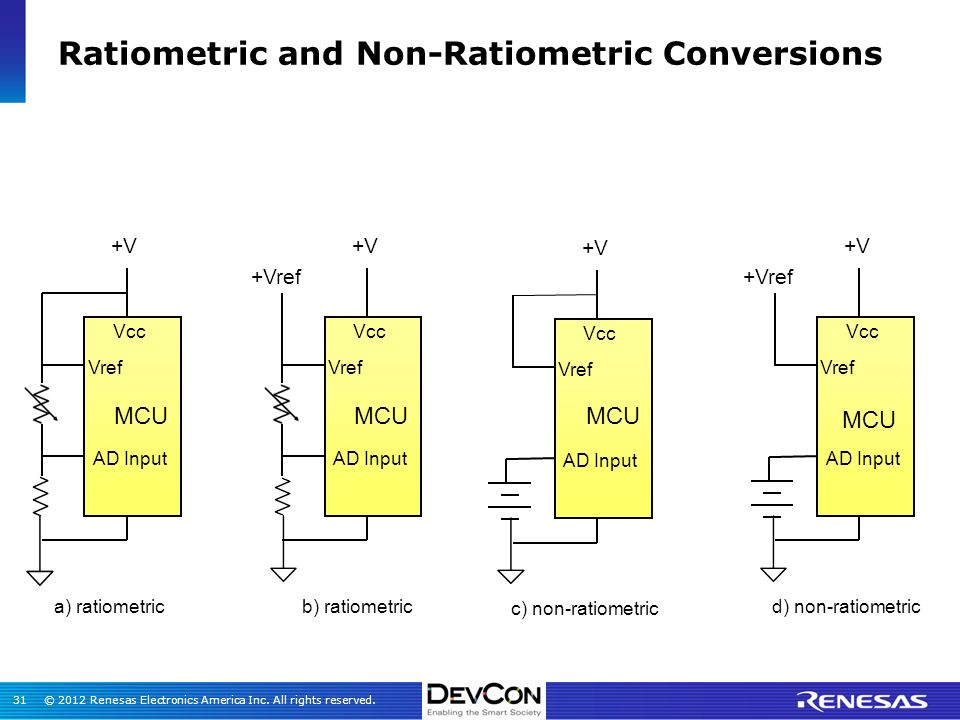 Ratiometric and Non-Ratiometric Conversions

+V

Vcc

Vref

MCU

AD Input

a) ratiometric

+Vref

+V

Vcc

Vref

MCU

AD Input

b) ratiometric

+V

Vcc

Vref

MCU

AD Input

c) non-ratiometric

+Vref

+V

Vcc

Vref

MCU

AD Input

d) non-ratiometric

31 © 2012 Renesas Electronics America Inc. All rights reserved.

DEVCON
Enabling the Smart Society

RENESAS